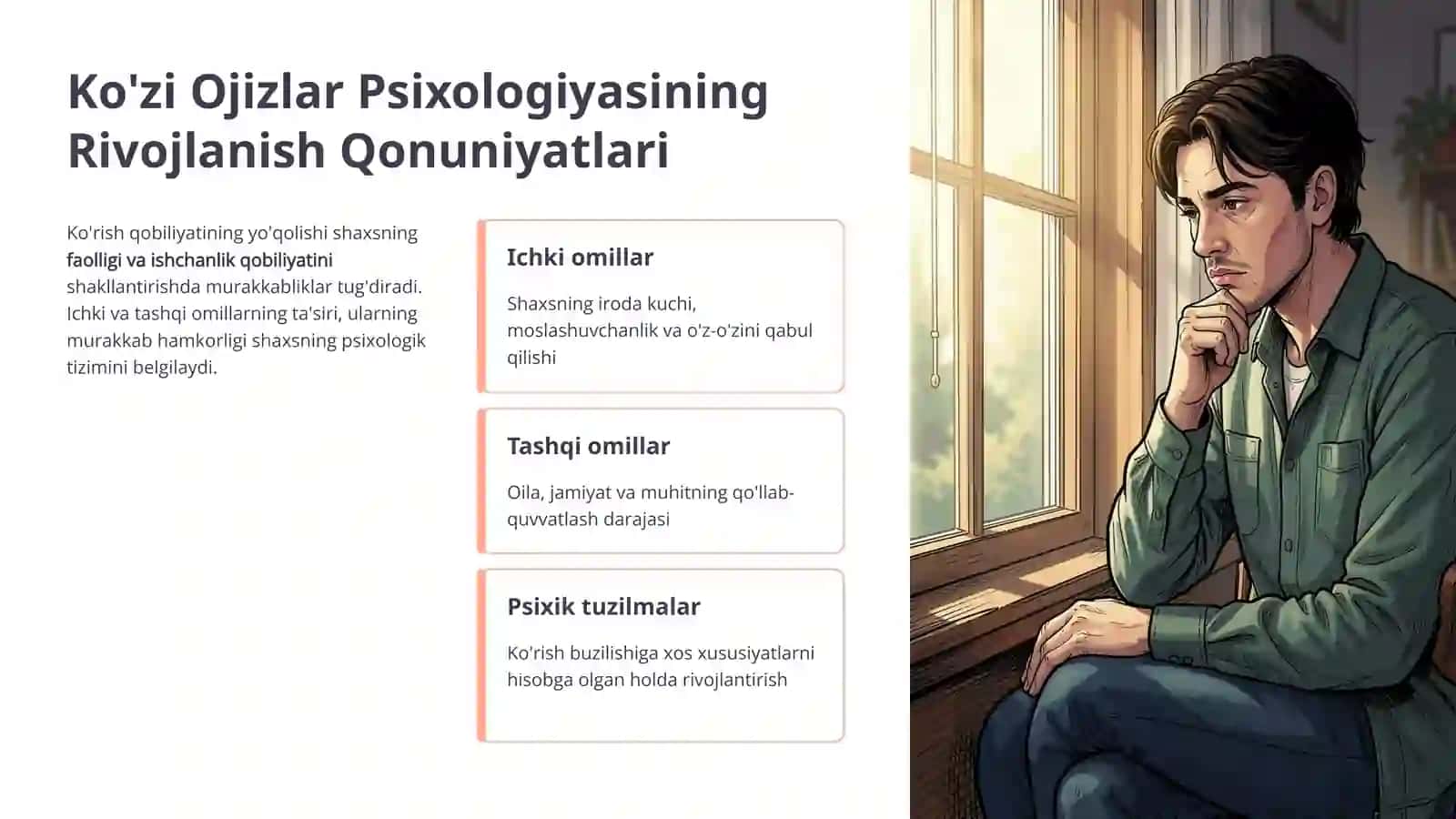 Ko'zi Ojizlar Psixologiyasining Rivojlanish Qonuniyatlari

Ko'rish qobiliyatining yo'qolishi shaxsning faolligi va ishchanlik qobiliyatini shakllantirishda murakkabliklar tug'diradi. Ichki va tashqi omillarning ta'siri, ularning murakkab hamkorligi shaxsning psixologik tizimini belgilaydi.

Ichki omillar

Shaxsning iroda kuchi, moslashuvchanlik va o'z-o'zini qabul qilishi

Tashqi omillar

Oila, jamiyat va muhitning qo'llab-quvvatlash darajasi

Psixik tuzilmalar

Ko'rish buzilishiga xos xususiyatlarni hisobga olgan holda rivojlantirish